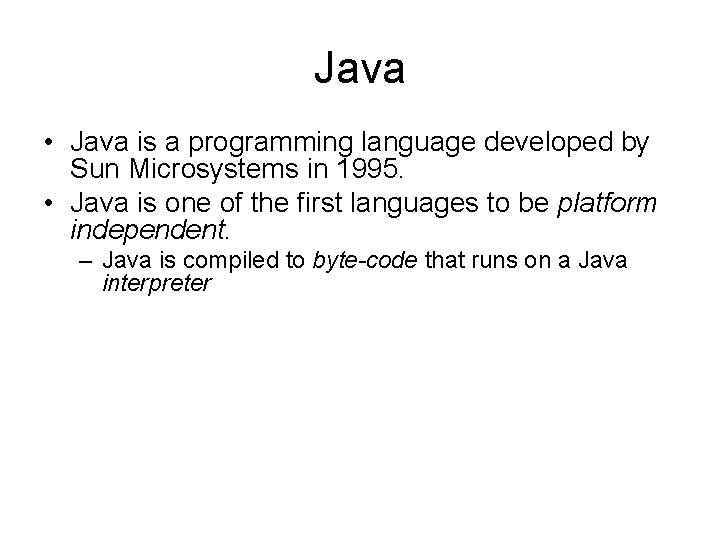 Java

• Java is a programming language developed by Sun Microsystems in 1995.

• Java is one of the first languages to be platform independent.

– Java is compiled to byte-code that runs on a Java interpreter